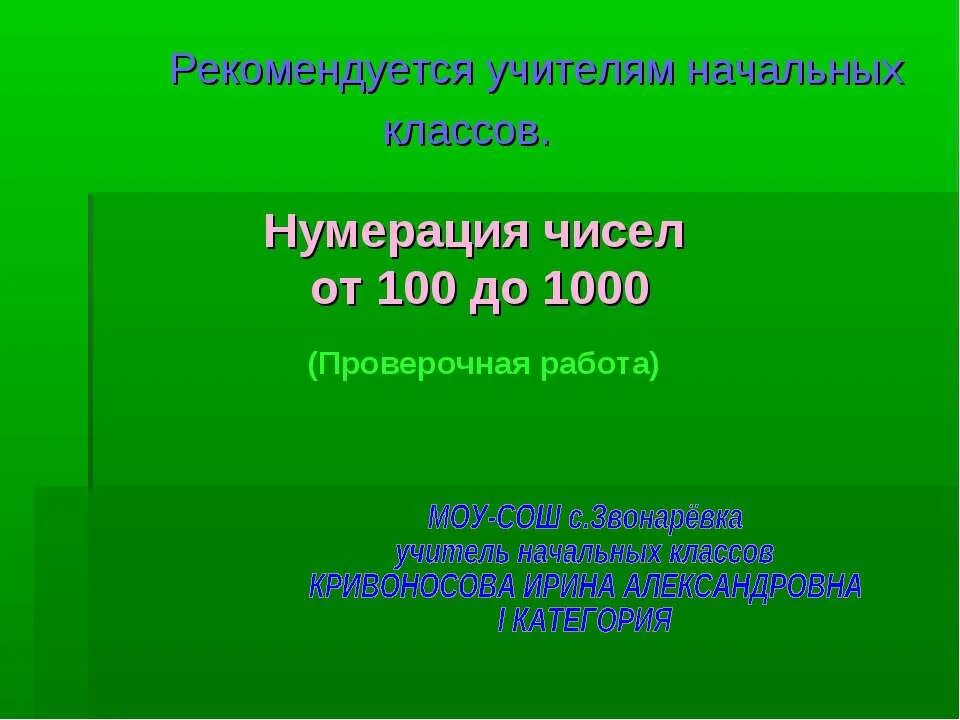 Рекомендуется учителям начальных классов.

Нумерация чисел от 100 до 1000

(Проверочная работа)

МОУ-СОШ с.Звонарёвка
учитель начальных классов
КРИВОНОСОВА ИРИНА АЛЕКСАНДРОВНА
I КАТЕГОРИЯ